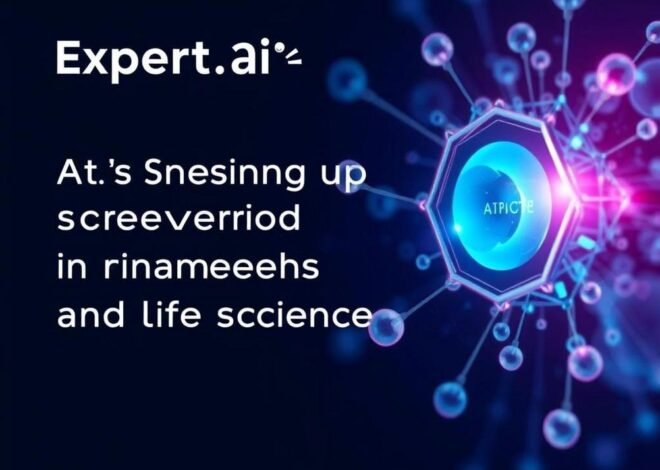 Expert.ai

At.'s Snesinng up screeverriod in rinameeehs and life sccience

ATPICTE